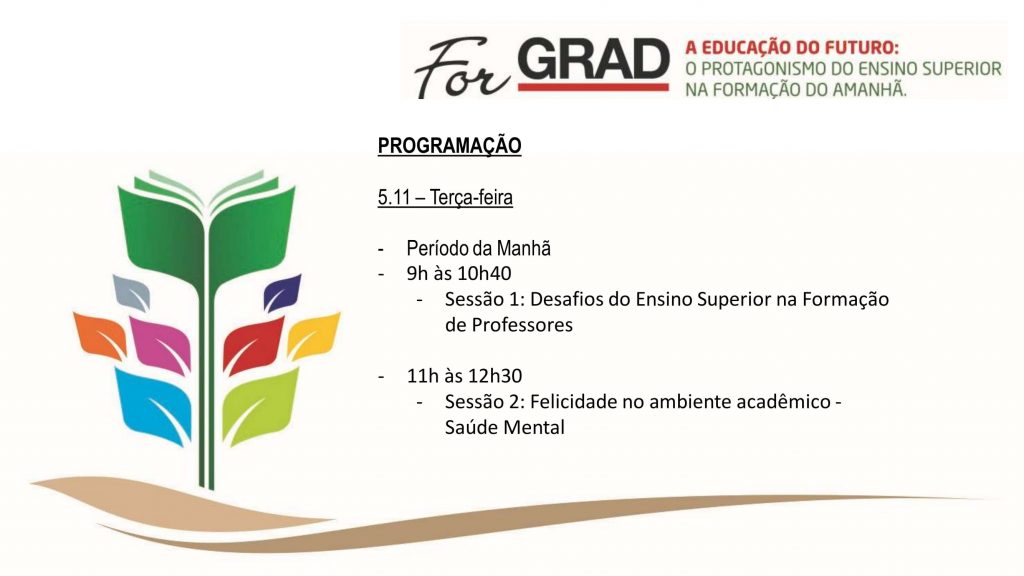 For GRAD A EDUCAÇÃO DO FUTURO: O PROTAGONISMO DO ENSINO SUPERIOR NA FORMAÇÃO DO AMANHÃ.

PROGRAMAÇÃO

5.11 – Terça-feira

- Período da Manhã
- 9h às 10h40
  - Sessão 1: Desafios do Ensino Superior na Formação de Professores

- 11h às 12h30
  - Sessão 2: Felicidade no ambiente acadêmico - Saúde Mental